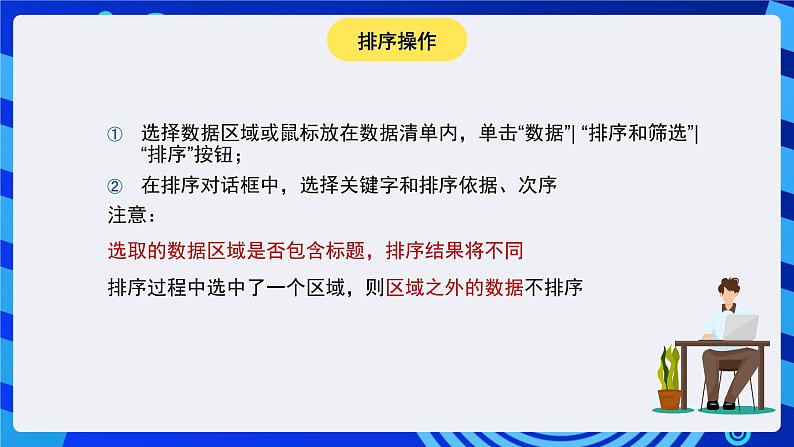 排序操作

① 选择数据区域或鼠标放在数据清单内，单击“数据”| “排序和筛选”| “排序”按钮；

② 在排序对话框中，选择关键字和排序依据、次序

注意：

选取的数据区域是否包含标题，排序结果将不同

排序过程中选中了一个区域，则区域之外的数据不排序